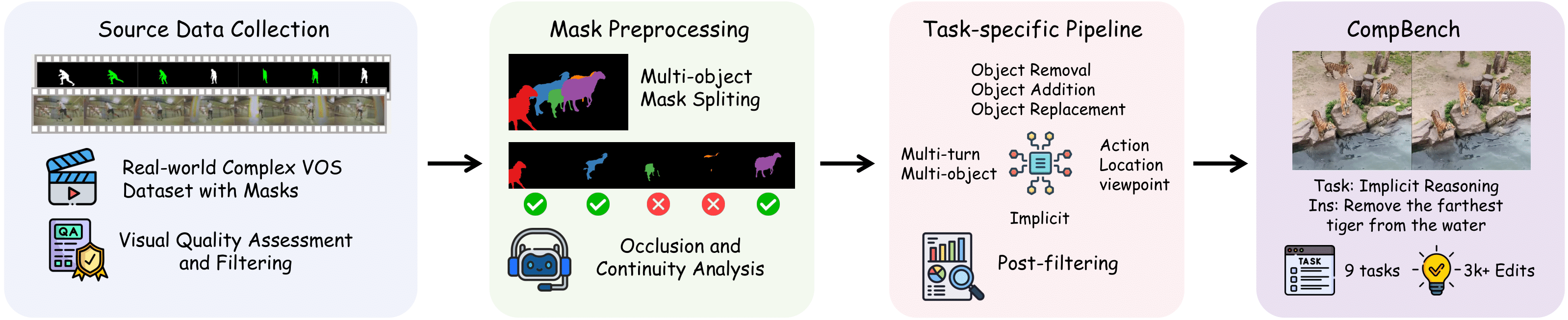 Source Data Collection

Real-world Complex VOS Dataset with Masks

QA

Visual Quality Assessment and Filtering

Mask Preprocessing

Multi-object Mask Spliting

Occlusion and Continuity Analysis

Task-specific Pipeline

Object Removal
Object Addition
Object Replacement

Multi-turn
Multi-object

Action
Location
viewpoint

Implicit

Post-filtering

CompBench

Task: Implicit Reasoning
Ins: Remove the farthest tiger from the water

TASK

9 tasks

3k+ Edits